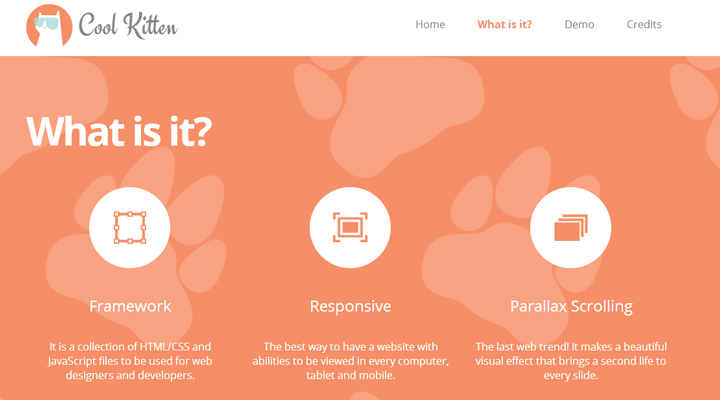 Cool Kitten

Home What is it? Demo Credits

What is it?

Framework

It is a collection of HTML/CSS and JavaScript files to be used for web designers and developers.

Responsive

The best way to have a website with abilities to be viewed in every computer, tablet and mobile.

Parallax Scrolling

The last web trend! It makes a beautiful visual effect that brings a second life to every slide.